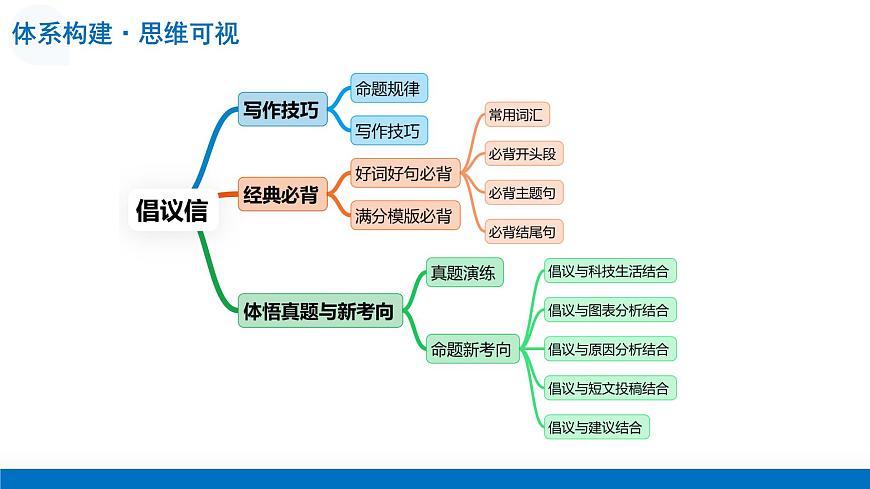 体系构建 · 思维可视

倡议信

写作技巧
命题规律
写作技巧

经典必背
好词好句必背
常用词汇
必背开头段
必背主题句
必背结尾句
满分模版必背

体悟真题与新考向
真题演练
命题新考向
倡议与科技生活结合
倡议与图表分析结合
倡议与原因分析结合
倡议与短文投稿结合
倡议与建议结合